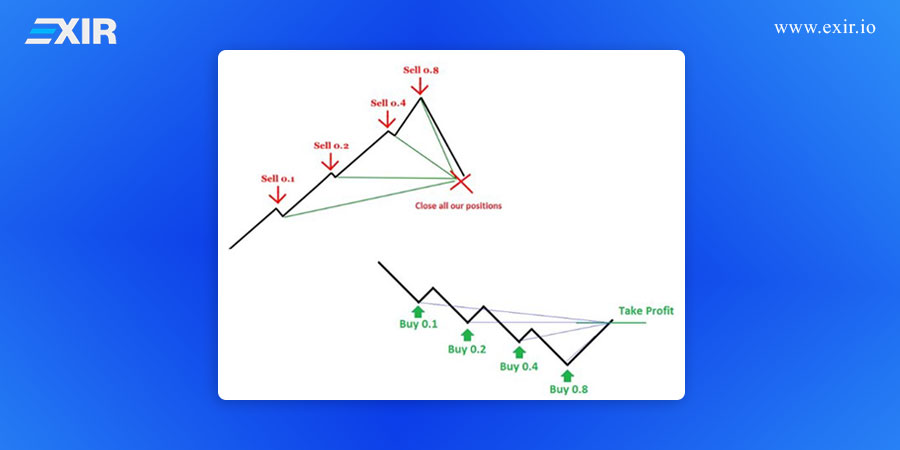 EXIR

www.exir.io

Sell 0.8

Sell 0.4

Sell 0.2

Sell 0.1

Close all our positions

Take Profit

Buy 0.1

Buy 0.2

Buy 0.4

Buy 0.8